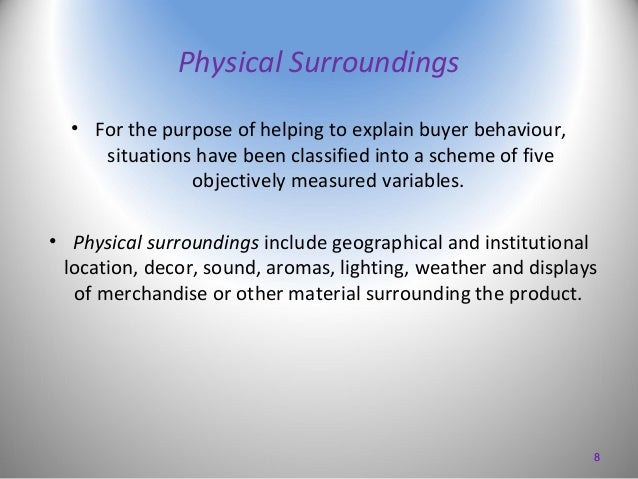 Physical Surroundings

• For the purpose of helping to explain buyer behaviour, situations have been classified into a scheme of five objectively measured variables.

• Physical surroundings include geographical and institutional location, decor, sound, aromas, lighting, weather and displays of merchandise or other material surrounding the product.

8